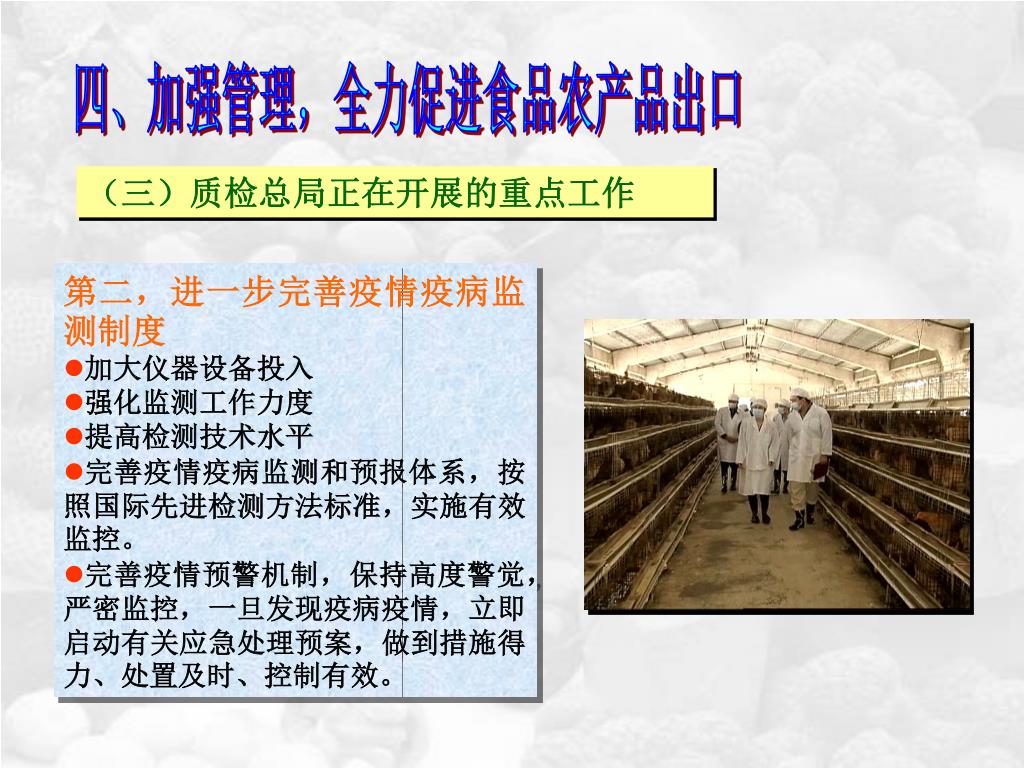 四、加强管理，全力促进食品农产品出口

（三）质检总局正在开展的重点工作

第二，进一步完善疫情疫病监测制度

●加大仪器设备投入
●强化监测工作力度
●提高检测技术水平
●完善疫情疫病监测和预报体系，按照国际先进检测方法标准，实施有效监控。
●完善疫情预警机制，保持高度警觉，严密监控，一旦发现疫病疫情，立即启动有关应急处理预案，做到措施得力、处置及时、控制有效。